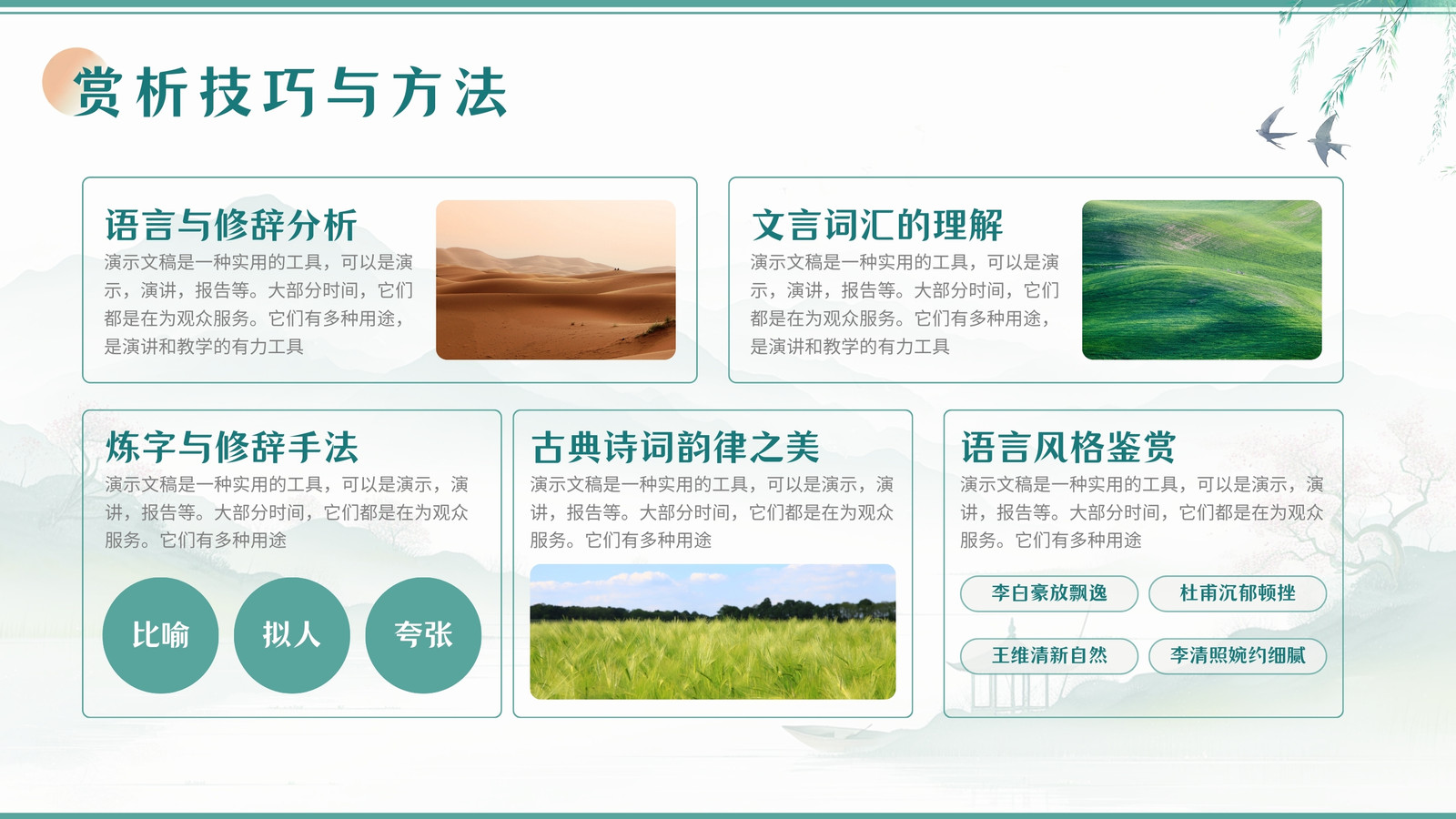 赏析技巧与方法

语言与修辞分析

演示文稿是一种实用的工具，可以是演示，演讲，报告等。大部分时间，它们都是在为观众服务。它们有多种用途，是演讲和教学的有力工具

文言词汇的理解

演示文稿是一种实用的工具，可以是演示，演讲，报告等。大部分时间，它们都是在为观众服务。它们有多种用途，是演讲和教学的有力工具

炼字与修辞手法

演示文稿是一种实用的工具，可以是演示，演讲，报告等。大部分时间，它们都是在为观众服务。它们有多种用途

比喻

拟人

夸张

古典诗词韵律之美

演示文稿是一种实用的工具，可以是演示，演讲，报告等。大部分时间，它们都是在为观众服务。它们有多种用途

语言风格鉴赏

演示文稿是一种实用的工具，可以是演示，演讲，报告等。大部分时间，它们都是在为观众服务。它们有多种用途

李白豪放飘逸

杜甫沉郁顿挫

王维清新自然

李清照婉约细腻